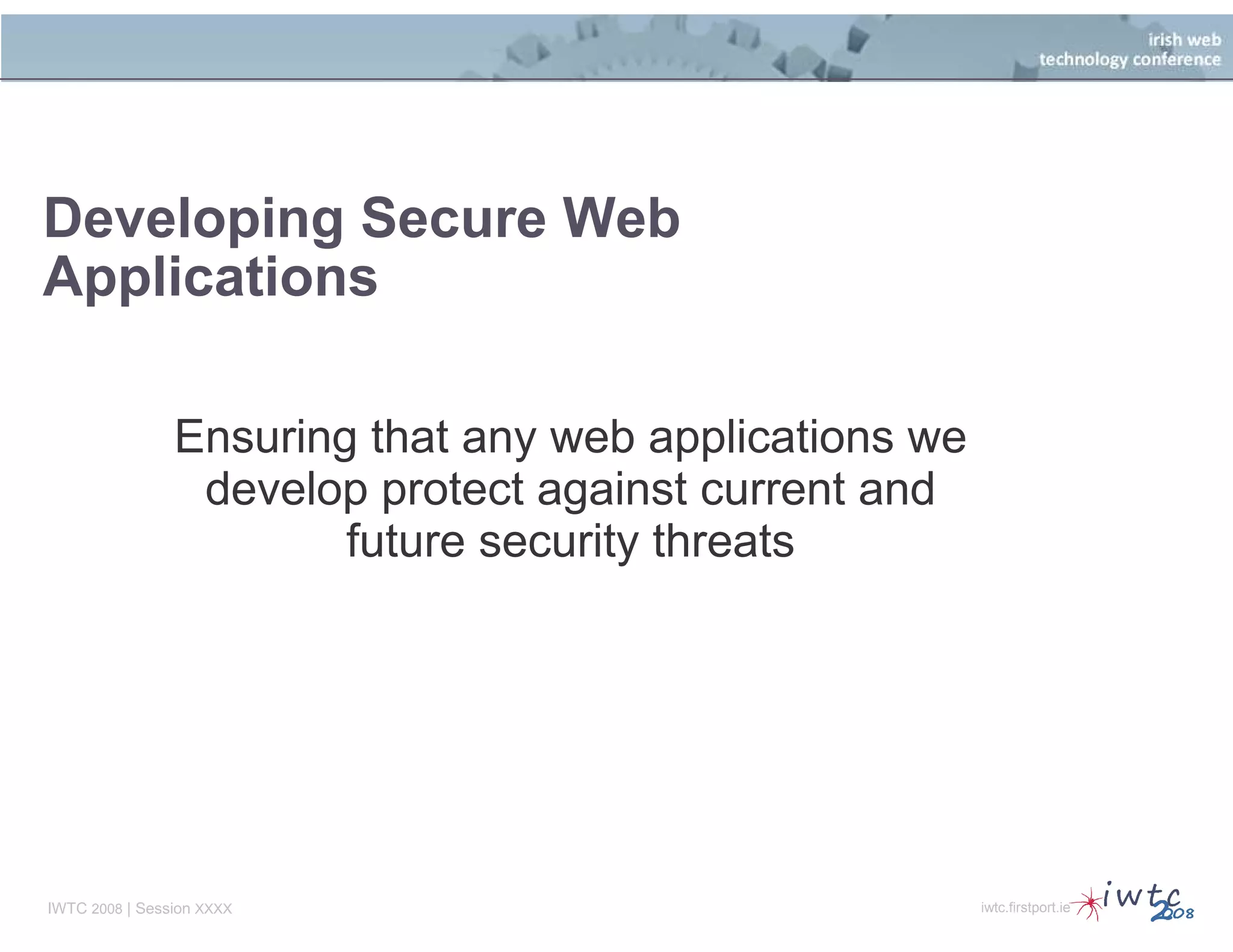 irish web
technology conference

Developing Secure Web Applications

Ensuring that any web applications we develop protect against current and future security threats

IWTC 2008 | Session XXXX

iwtc.firstport.ie

iwtc 2008